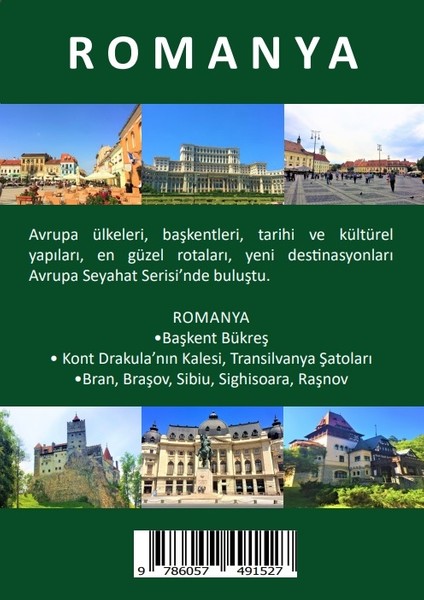 ROMANYA

Avrupa ülkeleri, başkentleri, tarihi ve kültürel yapıları, en güzel rotaları, yeni destinasyonları Avrupa Seyahat Serisi'nde buluştu.

ROMANYA
•Başkent Bükreş
• Kont Drakula'nın Kalesi, Transilvanya Şatoları
•Bran, Braşov, Sibiu, Sighisoara, Raşnov

9 786057 491527